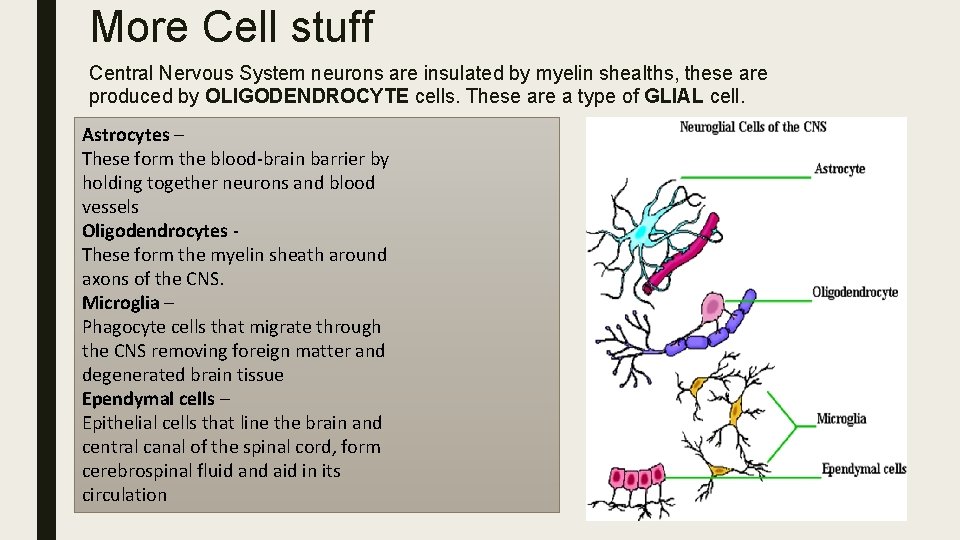 More Cell stuff

Central Nervous System neurons are insulated by myelin shealths, these are produced by OLIGODENDROCYTE cells. These are a type of GLIAL cell.

Astrocytes –
These form the blood-brain barrier by holding together neurons and blood vessels
Oligodendrocytes -
These form the myelin sheath around axons of the CNS.
Microglia –
Phagocyte cells that migrate through the CNS removing foreign matter and degenerated brain tissue
Ependymal cells –
Epithelial cells that line the brain and central canal of the spinal cord, form cerebrospinal fluid and aid in its circulation

Neuroglial Cells of the CNS
Astrocyte
Oligodendrocyte
Microglia
Ependymal cells